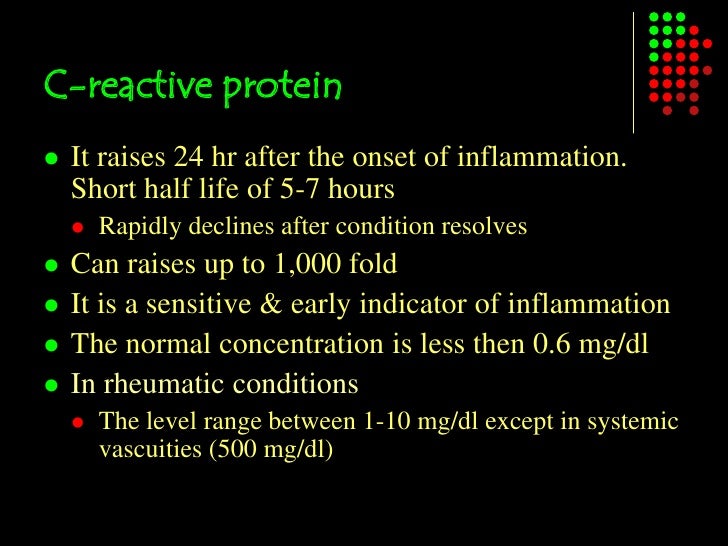 C-reactive protein

- It raises 24 hr after the onset of inflammation. Short half life of 5-7 hours
  - Rapidly declines after condition resolves
- Can raises up to 1,000 fold
- It is a sensitive & early indicator of inflammation
- The normal concentration is less then 0.6 mg/dl
- In rheumatic conditions
  - The level range between 1-10 mg/dl except in systemic vascuities (500 mg/dl)